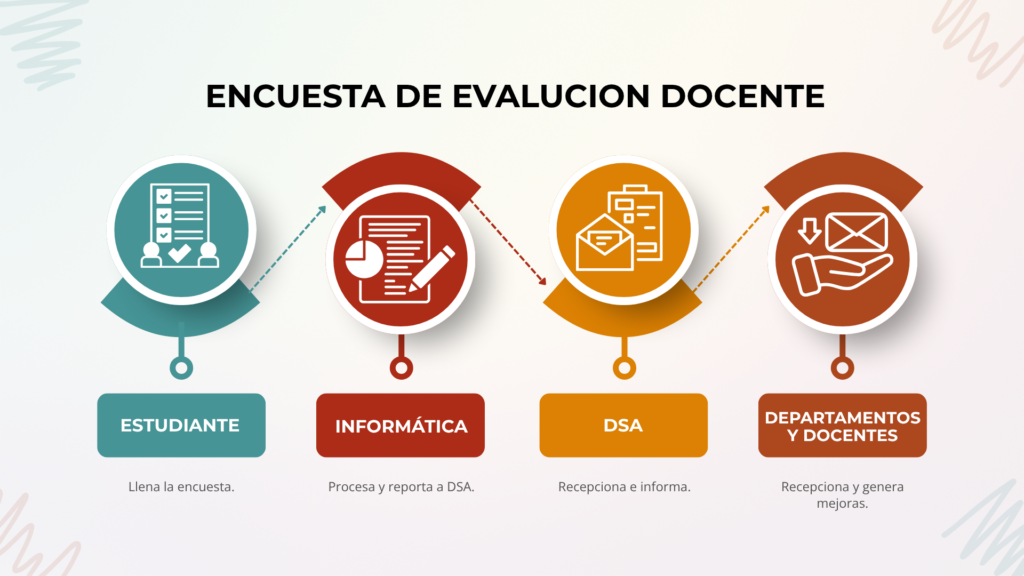 ENCUESTA DE EVALUCION DOCENTE

ESTUDIANTE

Llena la encuesta.

INFORMÁTICA

Procesa y reporta a DSA.

DSA

Recepciona e informa.

DEPARTAMENTOS Y DOCENTES

Recepciona y genera mejoras.